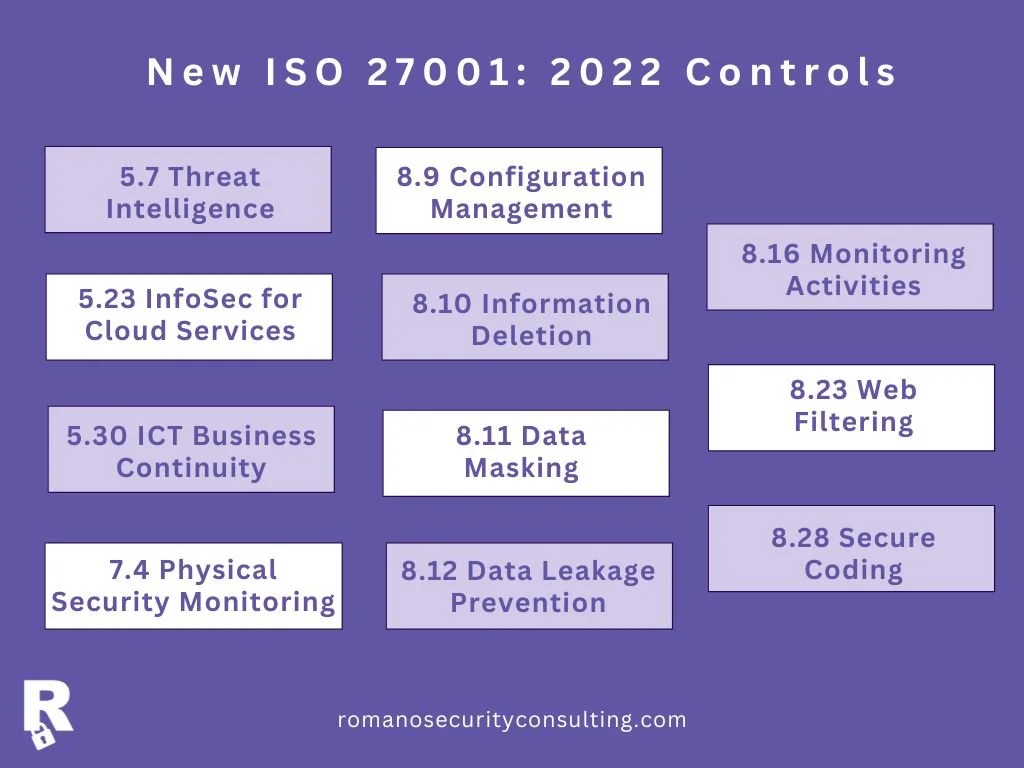 New ISO 27001: 2022 Controls

5.7 Threat Intelligence

5.23 InfoSec for Cloud Services

5.30 ICT Business Continuity

7.4 Physical Security Monitoring

8.9 Configuration Management

8.10 Information Deletion

8.11 Data Masking

8.12 Data Leakage Prevention

8.16 Monitoring Activities

8.23 Web Filtering

8.28 Secure Coding

R

romanosecurityconsulting.com